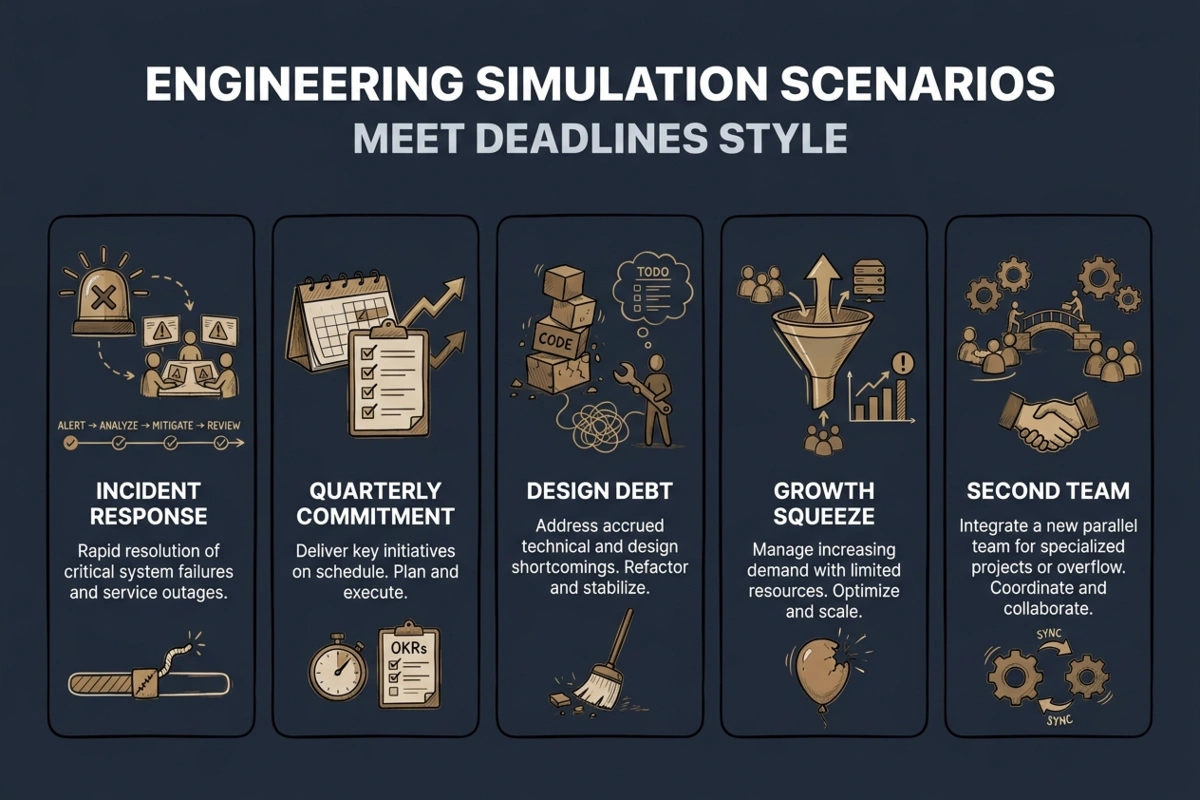 ENGINEERING SIMULATION SCENARIOS
MEET DEADLINES STYLE

ALERT → ANALYZE → MITIGATE → REVIEW

INCIDENT RESPONSE

Rapid resolution of critical system failures and service outages.

QUARTERLY COMMITMENT

Deliver key initiatives on schedule. Plan and execute.

OKRs

TODO

CODE

DESIGN DEBT

Address accrued technical and design shortcomings. Refactor and stabilize.

GROWTH SQUEEZE

Manage increasing demand with limited resources. Optimize and scale.

SECOND TEAM

Integrate a new parallel team for specialized projects or overflow. Coordinate and collaborate.

SYNC

SYNC